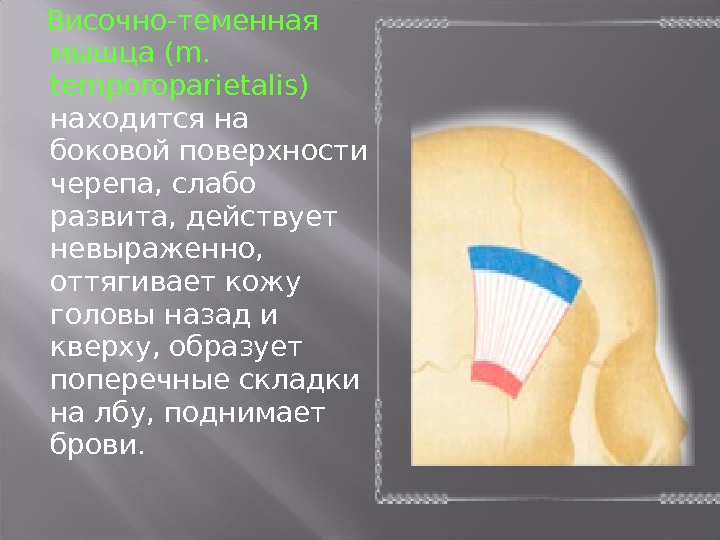 Височно-теменная мышца (m. temporoparietalis) находится на боковой поверхности черепа, слабо развита, действует невыраженно, оттягивает кожу головы назад и кверху, образует поперечные складки на лбу, поднимает брови.